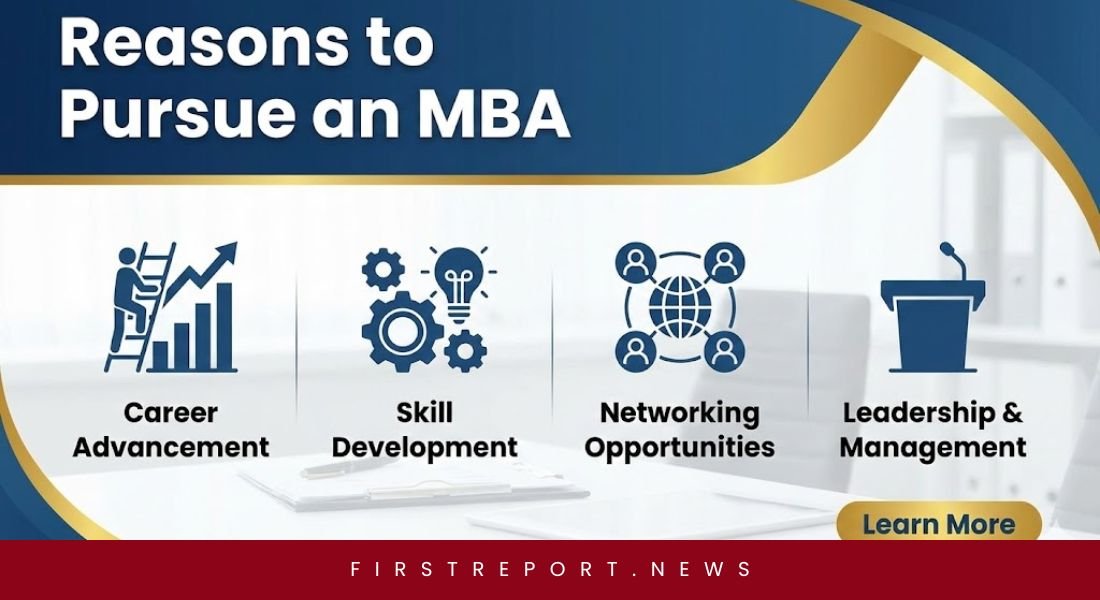 Reasons to Pursue an MBA

Career Advancement

Skill Development

Networking Opportunities

Leadership & Management

Learn More

FIRSTREPORT.NEWS